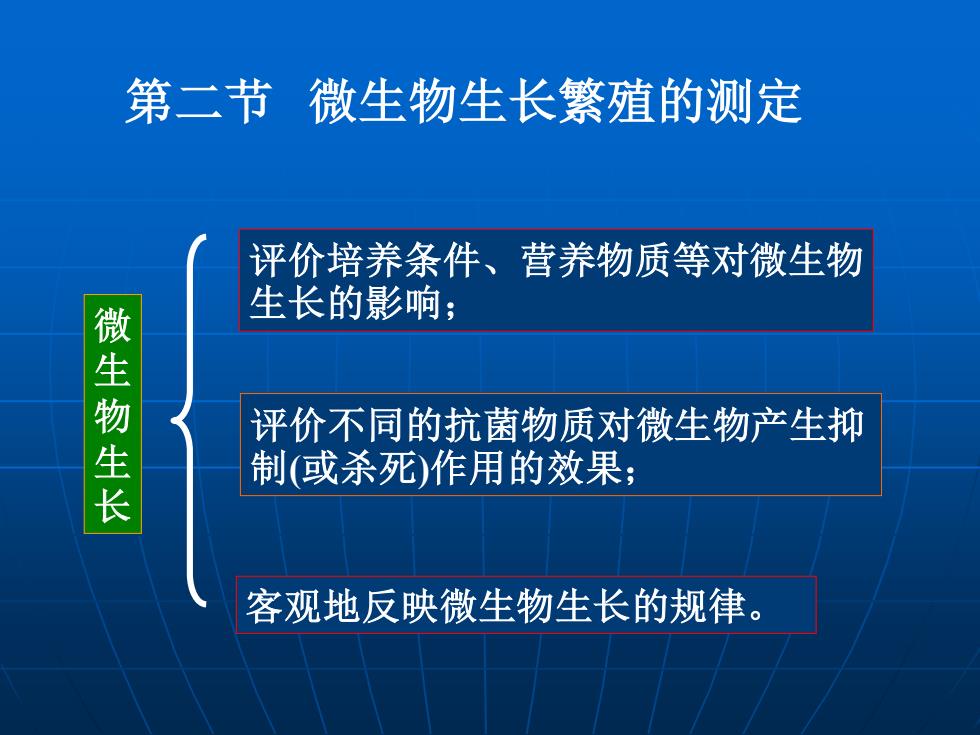 第二节 微生物生长繁殖的测定

微生物生长

评价培养条件、营养物质等对微生物生长的影响；

评价不同的抗菌物质对微生物产生抑制(或杀死)作用的效果；

客观地反映微生物生长的规律。